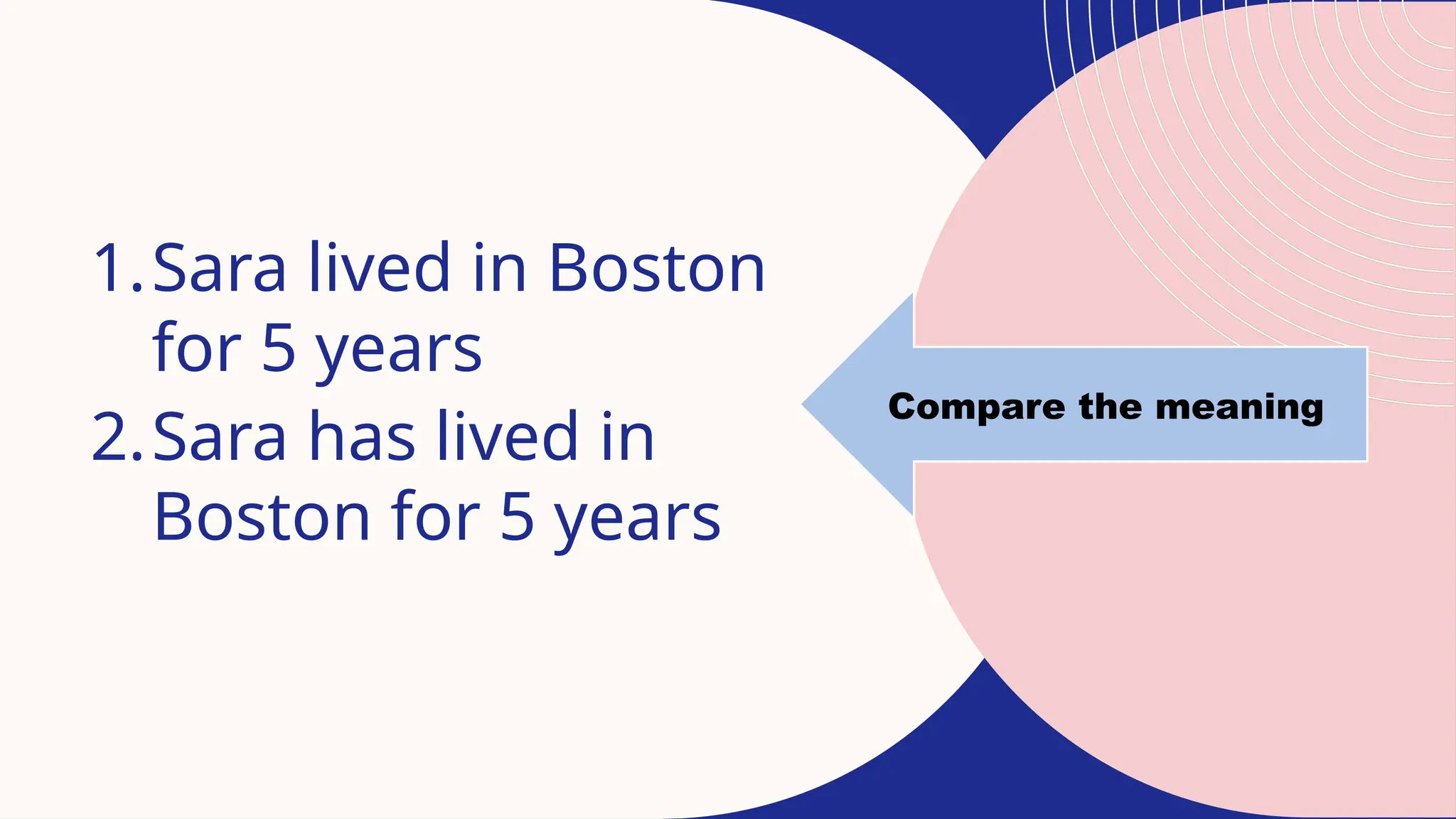 1. Sara lived in Boston for 5 years
2. Sara has lived in Boston for 5 years

Compare the meaning